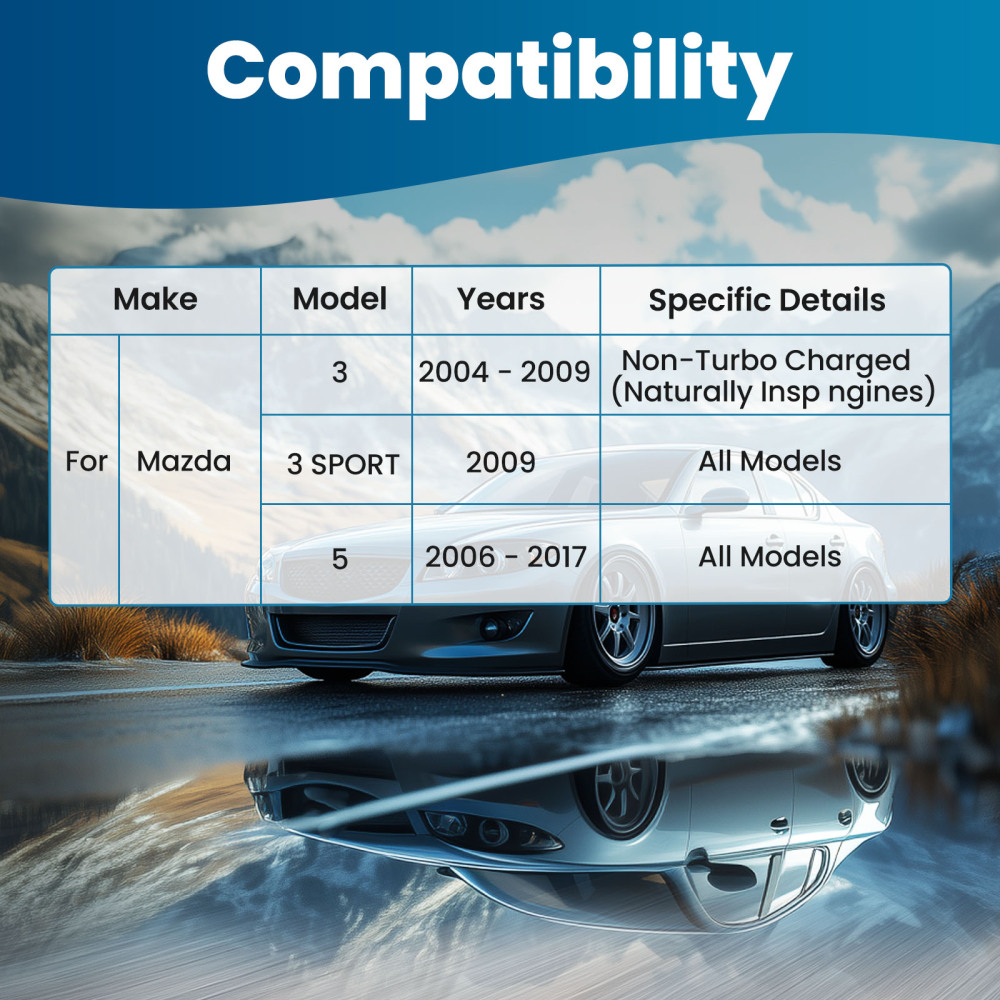 Compatibility

| Make | | Model | Years | Specific Details |
|---|---|---|---|---|
| For | Mazda | 3 | 2004 - 2009 | Non-Turbo Charged (Naturally Insp ngines) |
| | | 3 SPORT | 2009 | All Models |
| | | 5 | 2006 - 2017 | All Models |